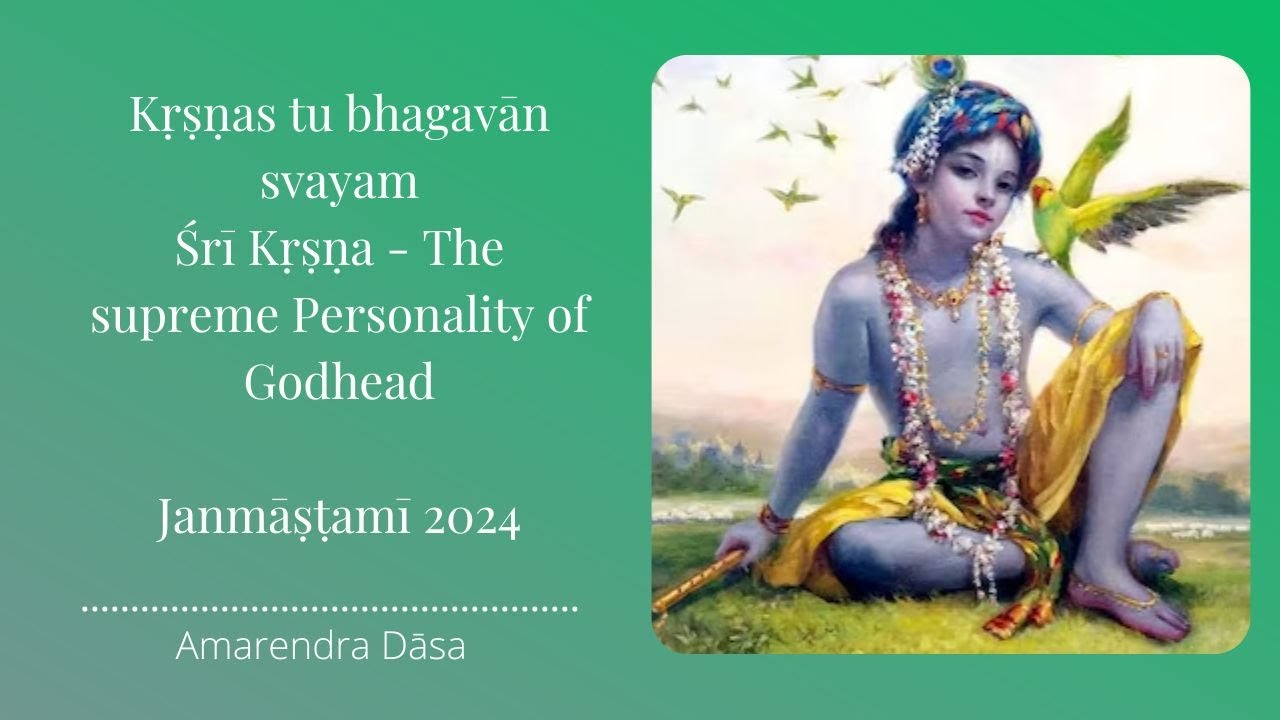 Kṛṣṇas tu bhagavān svayam
Śrī Kṛṣṇa - The supreme Personality of Godhead

Janmāṣṭamī 2024

Amarendra Dāsa